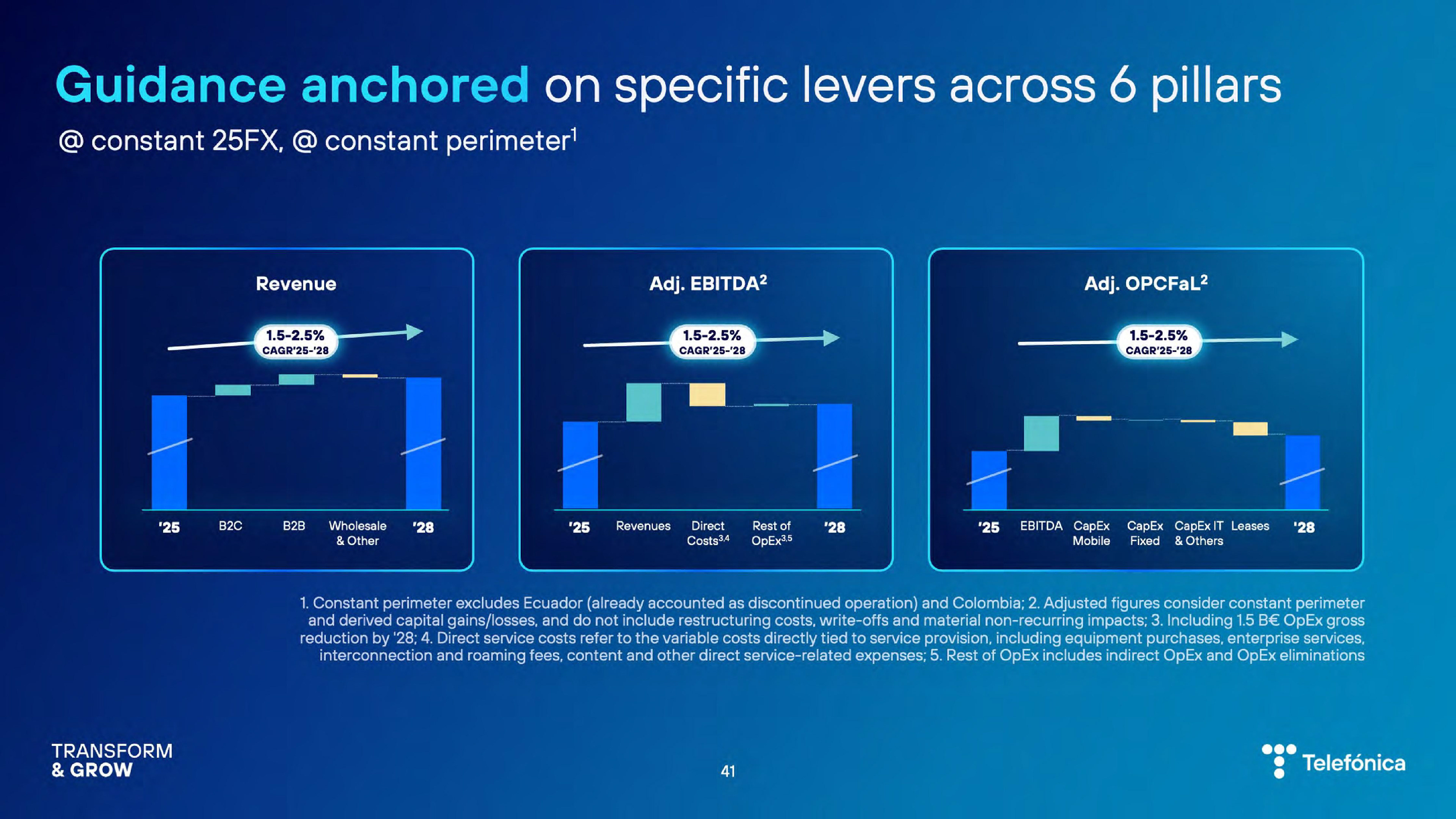 Guidance anchored on specific levers across 6 pillars
@ constant 25FX, @ constant perimeter$^1$

Revenue

1.5-2.5%
CAGR'25-'28

'25 B2C B2B Wholesale & Other '28

Adj. EBITDA$^2$

1.5-2.5%
CAGR'25-'28

'25 Revenues Direct Costs$^{3,4}$ Rest of OpEx$^{3,5}$ '28

Adj. OPCFaL$^2$

1.5-2.5%
CAGR'25-'28

'25 EBITDA CapEx Mobile CapEx Fixed CapEx IT & Others Leases '28

1. Constant perimeter excludes Ecuador (already accounted as discontinued operation) and Colombia; 2. Adjusted figures consider constant perimeter and derived capital gains/losses, and do not include restructuring costs, write-offs and material non-recurring impacts; 3. Including 1.5 B€ OpEx gross reduction by '28; 4. Direct service costs refer to the variable costs directly tied to service provision, including equipment purchases, enterprise services, interconnection and roaming fees, content and other direct service-related expenses; 5. Rest of OpEx includes indirect OpEx and OpEx eliminations

TRANSFORM & GROW

41

Telefónica